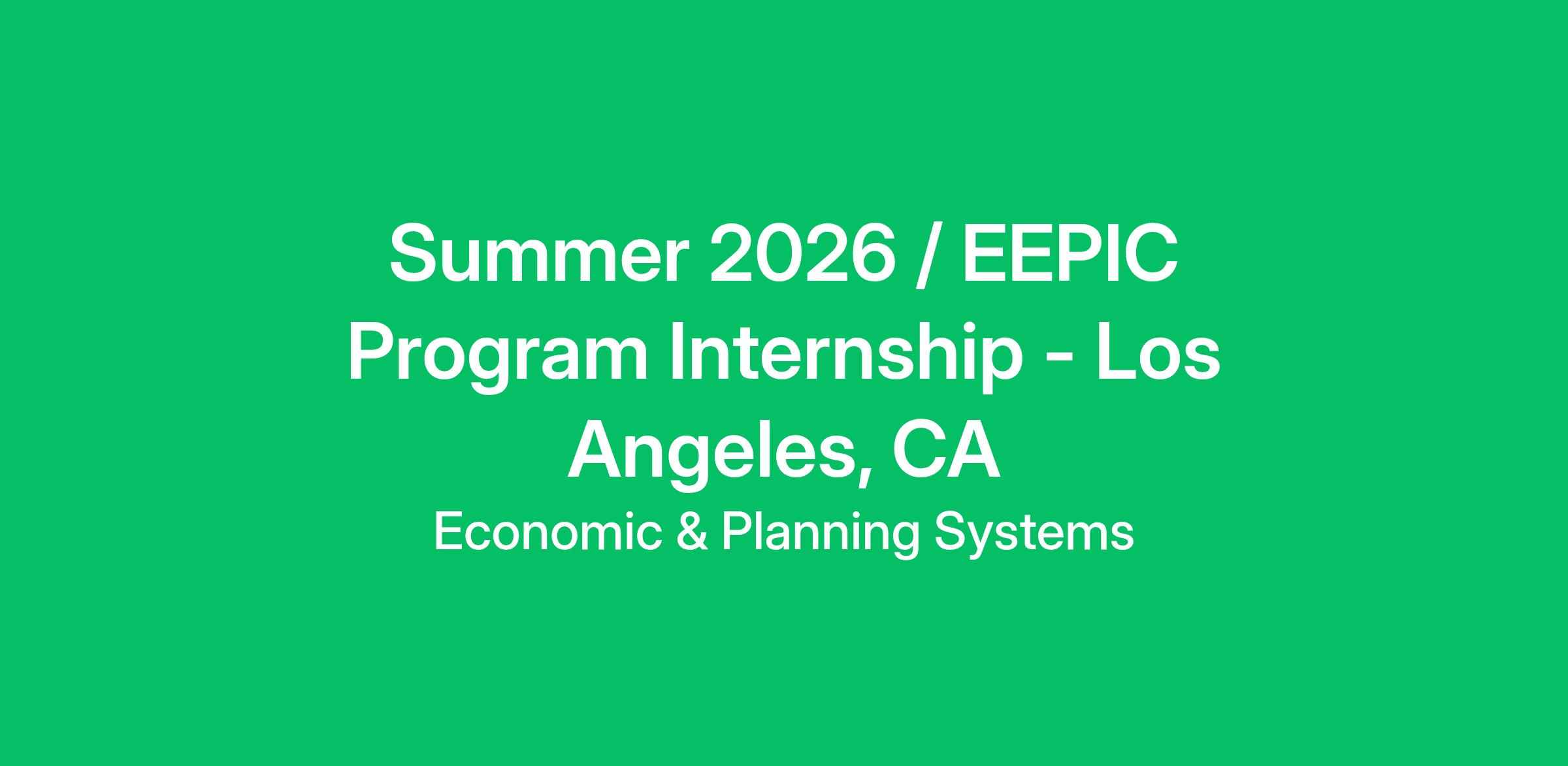 Summer 2026 / EEPIC Program Internship - Los Angeles, CA

Economic & Planning Systems